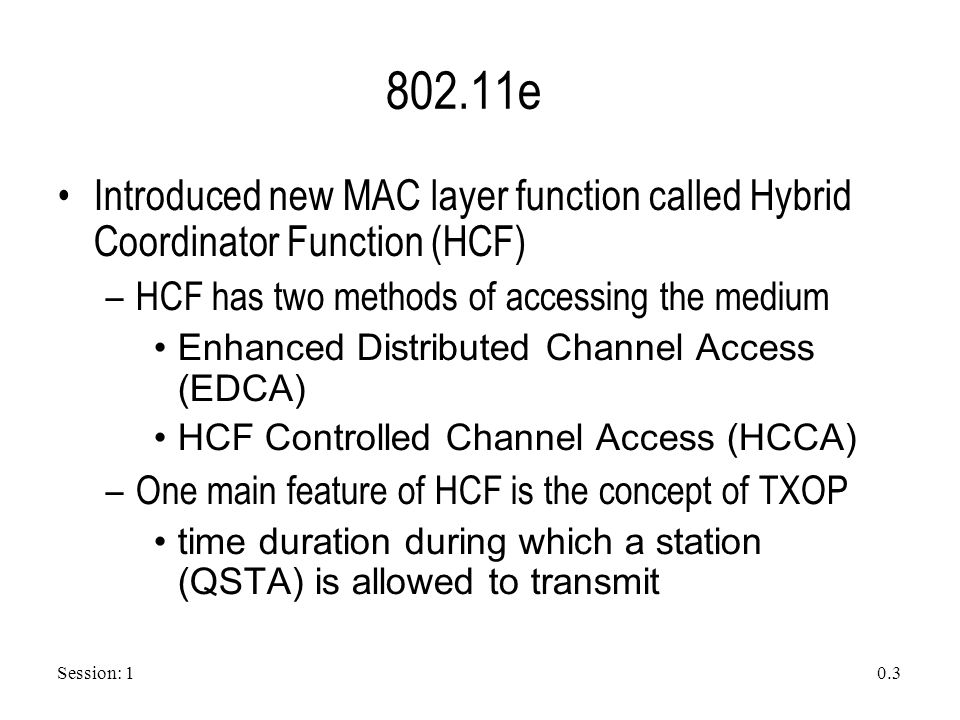 802.11e

• Introduced new MAC layer function called Hybrid Coordinator Function (HCF)
  – HCF has two methods of accessing the medium
    • Enhanced Distributed Channel Access (EDCA)
    • HCF Controlled Channel Access (HCCA)
  – One main feature of HCF is the concept of TXOP
    • time duration during which a station (QSTA) is allowed to transmit

Session: 1

0.3